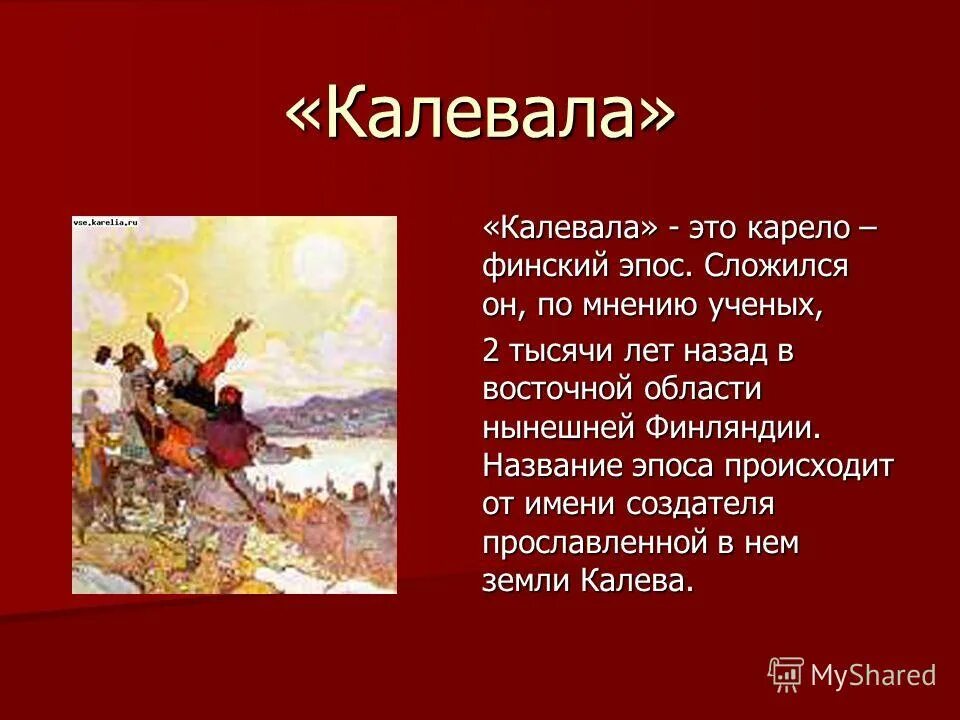 «Калевала»

vse.karelia.ru

«Калевала» - это карело – финский эпос. Сложился он, по мнению ученых,

2 тысячи лет назад в восточной области нынешней Финляндии. Название эпоса происходит от имени создателя прославленной в нем земли Калева.

MyShared